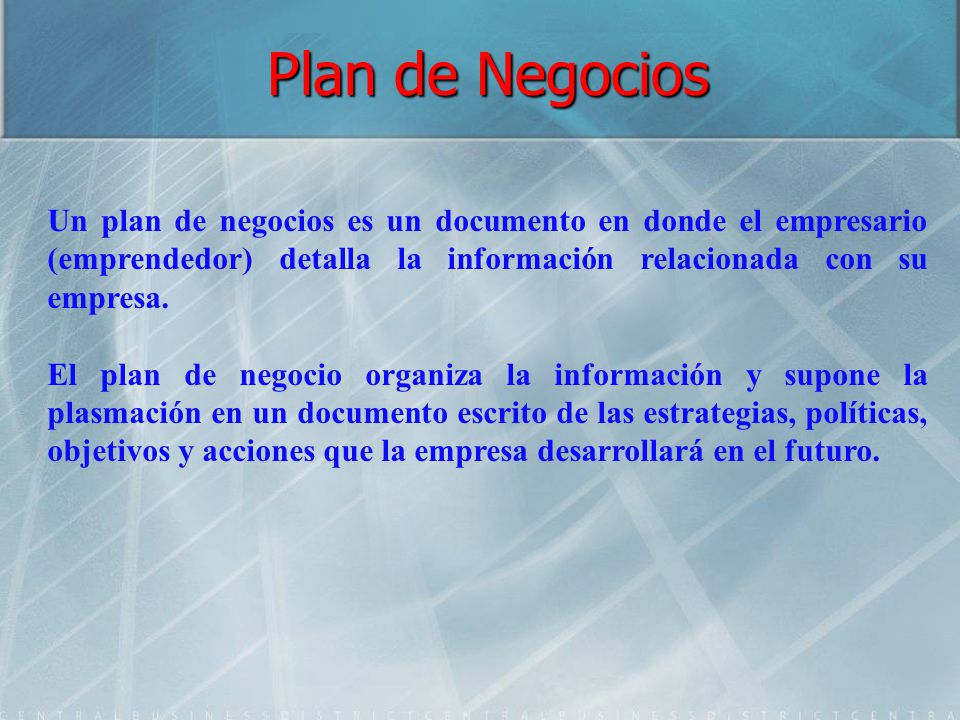 Plan de Negocios

Un plan de negocios es un documento en donde el empresario (emprendedor) detalla la información relacionada con su empresa.

El plan de negocio organiza la información y supone la plasmación en un documento escrito de las estrategias, políticas, objetivos y acciones que la empresa desarrollará en el futuro.

CENTRALBUSINESSDISTRICTCENTRALBUSINESSDISTRICTCENTRA